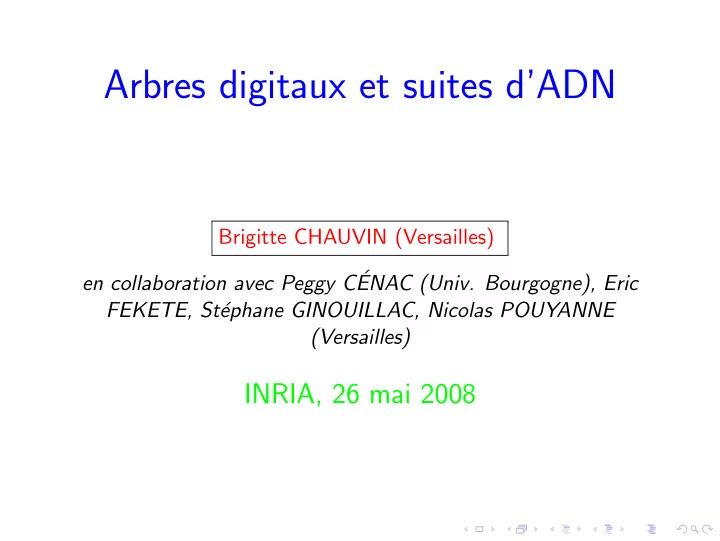 Arbres digitaux et suites d'ADN

Brigitte CHAUVIN (Versailles)

en collaboration avec Peggy CÉNAC (Univ. Bourgogne), Eric FEKETE, Stéphane GINOUILLAC, Nicolas POUYANNE (Versailles)

INRIA, 26 mai 2008